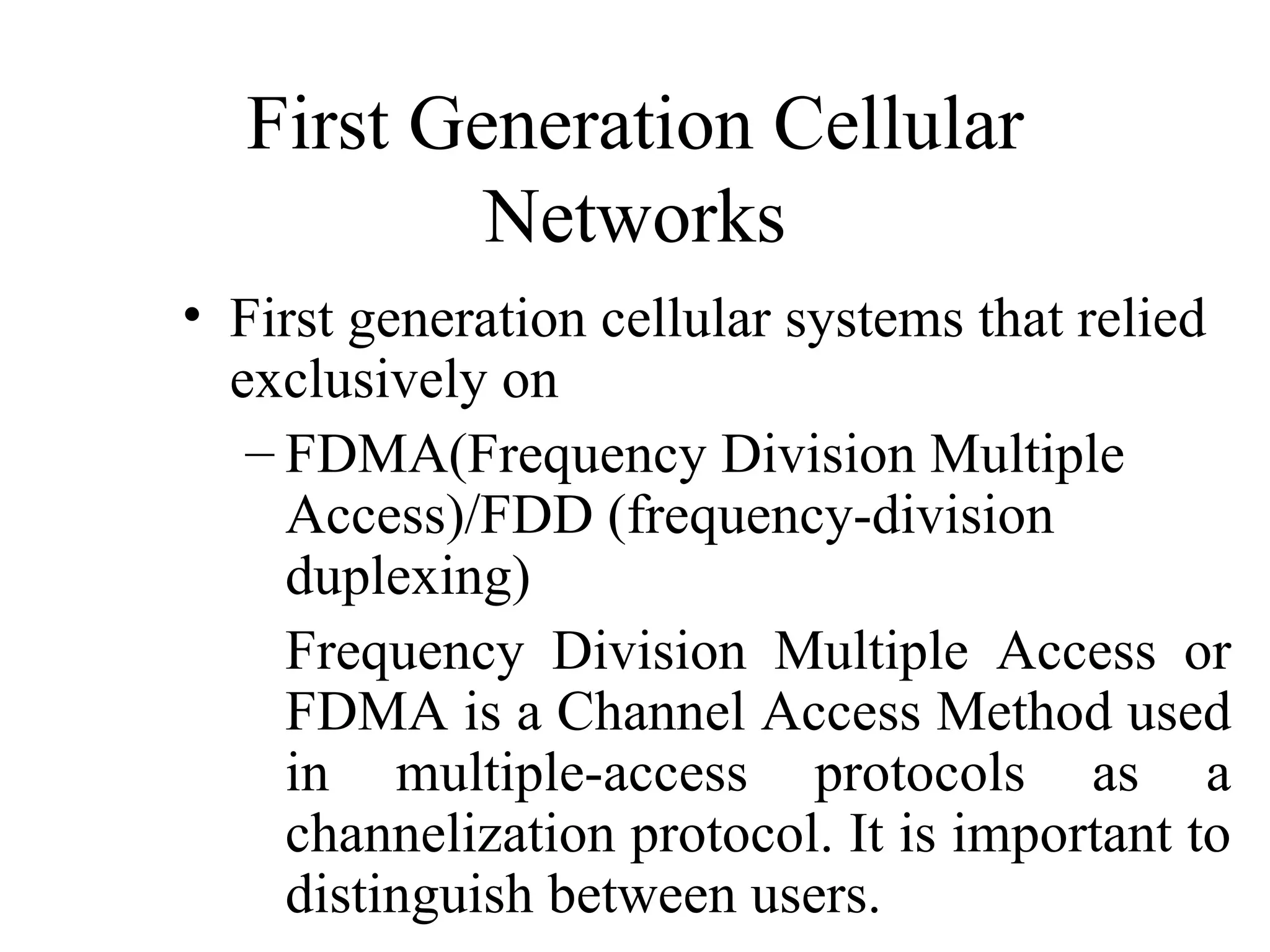 First Generation Cellular Networks

• First generation cellular systems that relied exclusively on

– FDMA(Frequency Division Multiple Access)/FDD (frequency-division duplexing)

Frequency Division Multiple Access or FDMA is a Channel Access Method used in multiple-access protocols as a channelization protocol. It is important to distinguish between users.